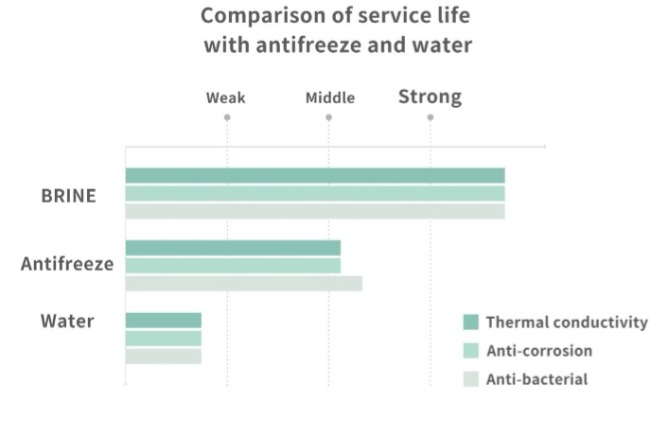 Comparison of service life with antifreeze and water

Weak
Middle
Strong

BRINE
Antifreeze
Water

Thermal conductivity
Anti-corrosion
Anti-bacterial